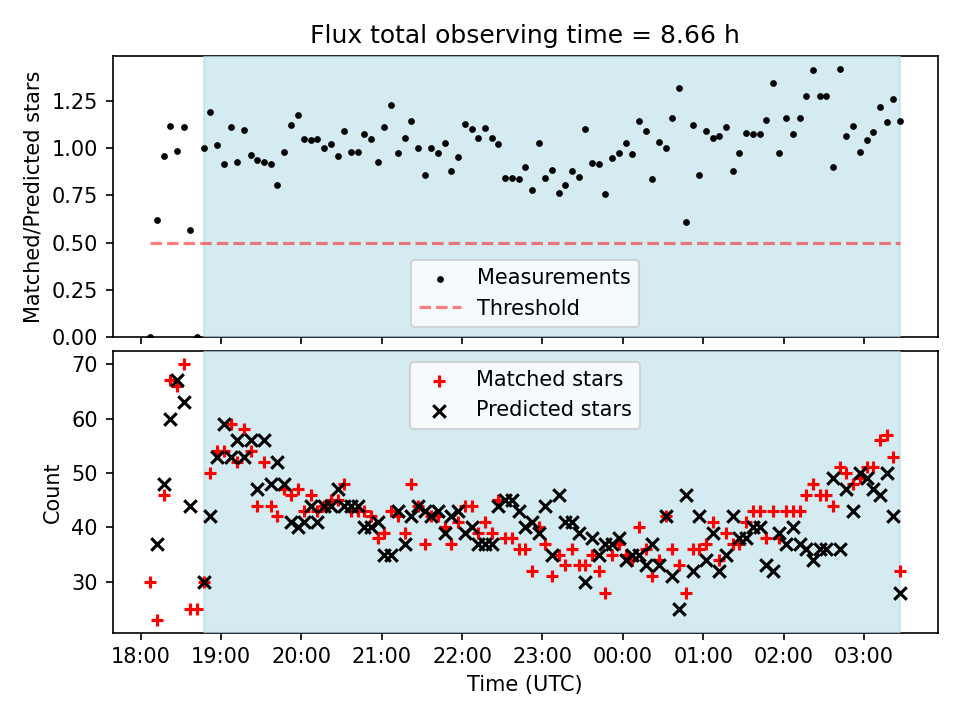 Flux total observing time = 8.66 h

Matched/Predicted stars

1.25
1.00
0.75
0.50
0.25
0.00

Measurements
Threshold

Count

70
60
50
40
30

Matched stars
Predicted stars

18:00 19:00 20:00 21:00 22:00 23:00 00:00 01:00 02:00 03:00

Time (UTC)